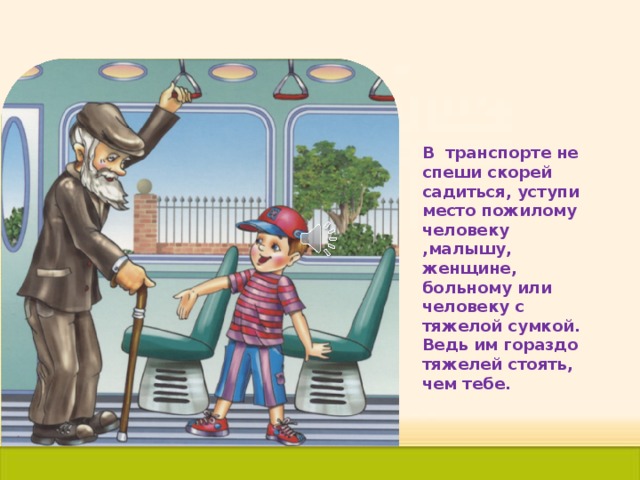 В транспорте не спеши скорей садиться, уступи место пожилому человеку ,малышу, женщине, больному или человеку с тяжелой сумкой. Ведь им гораздо тяжелей стоять, чем тебе.